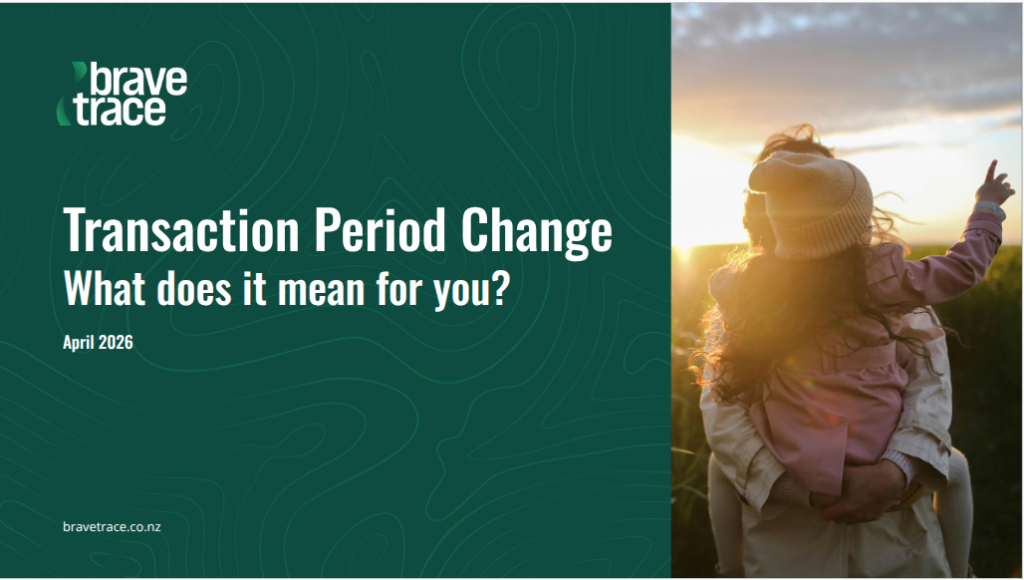 brave trace

Transaction Period Change
What does it mean for you?

April 2026

bravetrace.co.nz